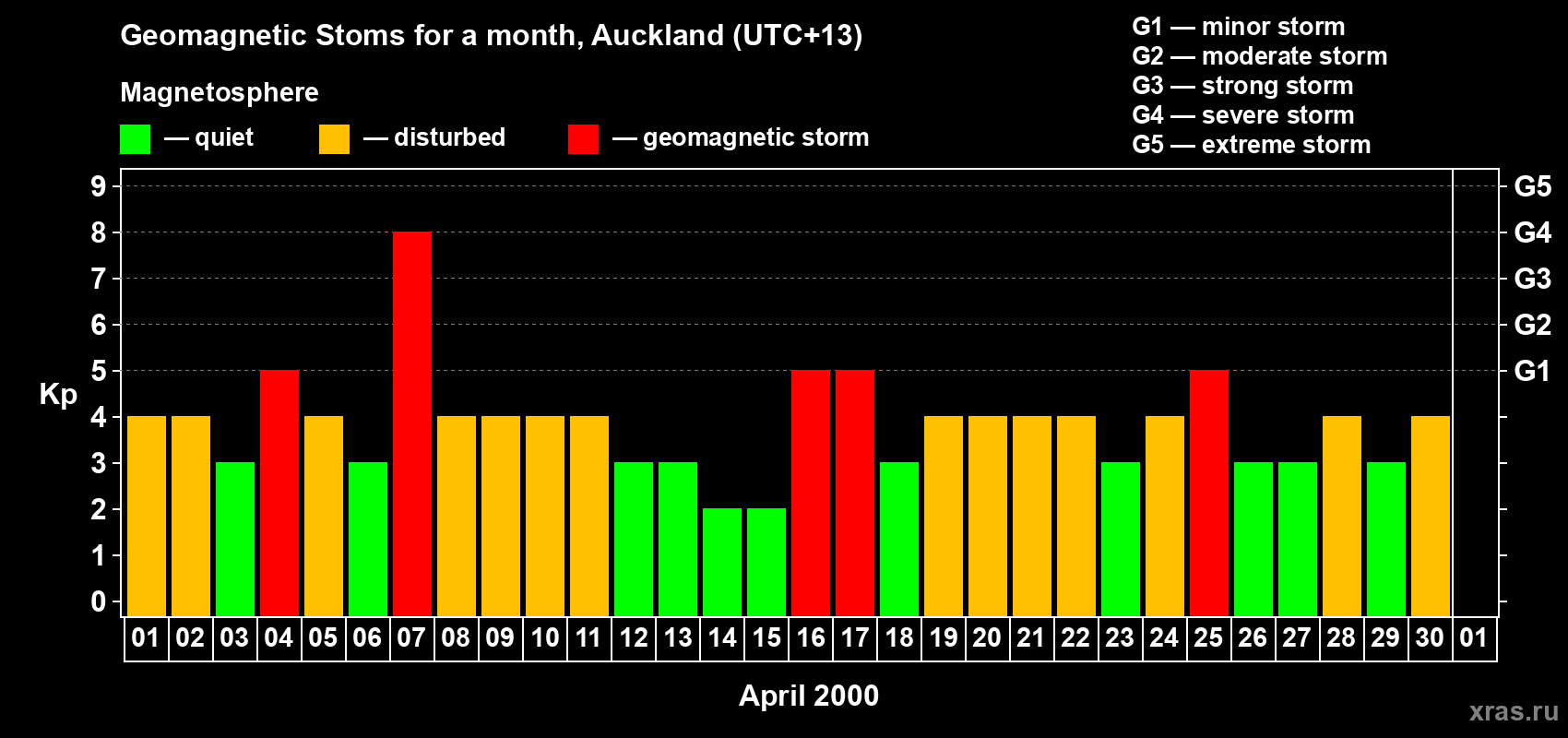 Geomagnetic Stoms for a month, Auckland (UTC+13)

Magnetosphere

— quiet — disturbed — geomagnetic storm

G1 — minor storm
G2 — moderate storm
G3 — strong storm
G4 — severe storm
G5 — extreme storm

Kp

9
8
7
6
5
4
3
2
1
0

G5
G4
G3
G2
G1

01 02 03 04 05 06 07 08 09 10 11 12 13 14 15 16 17 18 19 20 21 22 23 24 25 26 27 28 29 30 01

April 2000

xras.ru